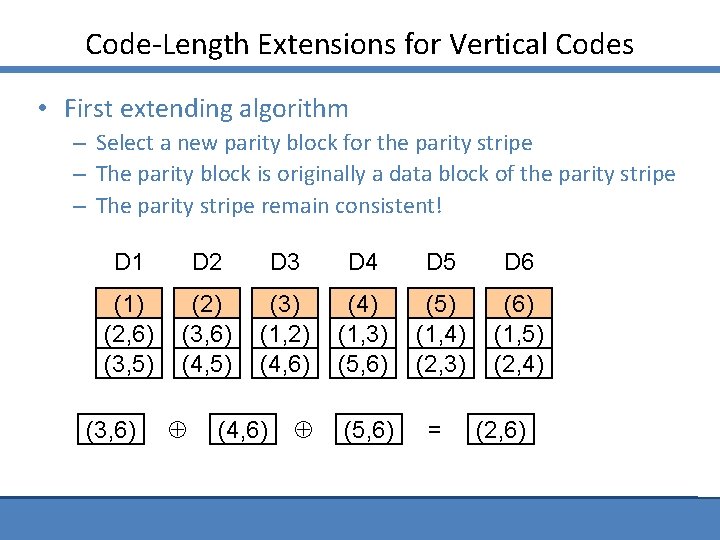 Code-Length Extensions for Vertical Codes

• First extending algorithm
– Select a new parity block for the parity stripe
– The parity block is originally a data block of the parity stripe
– The parity stripe remain consistent!

| D1 | D2 | D3 | D4 | D5 | D6 |
|---|---|---|---|---|---|
| (1) | (2) | (3) | (4) | (5) | (6) |
| (2,6) | (3,6) | (1,2) | (1,3) | (1,4) | (1,5) |
| (3,5) | (4,5) | (4,6) | (5,6) | (2,3) | (2,4) |

(3,6) $\oplus$ (4,6) $\oplus$ (5,6) = (2,6)